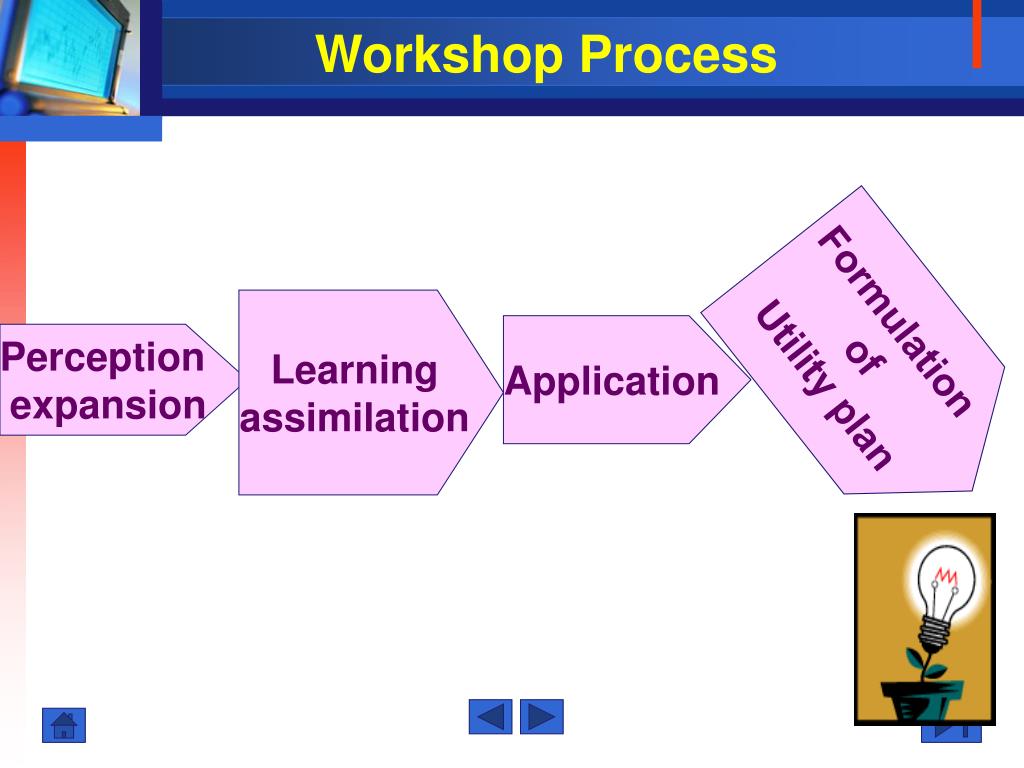 Workshop Process

Perception expansion

Learning assimilation

Application

Formulation of Utility plan